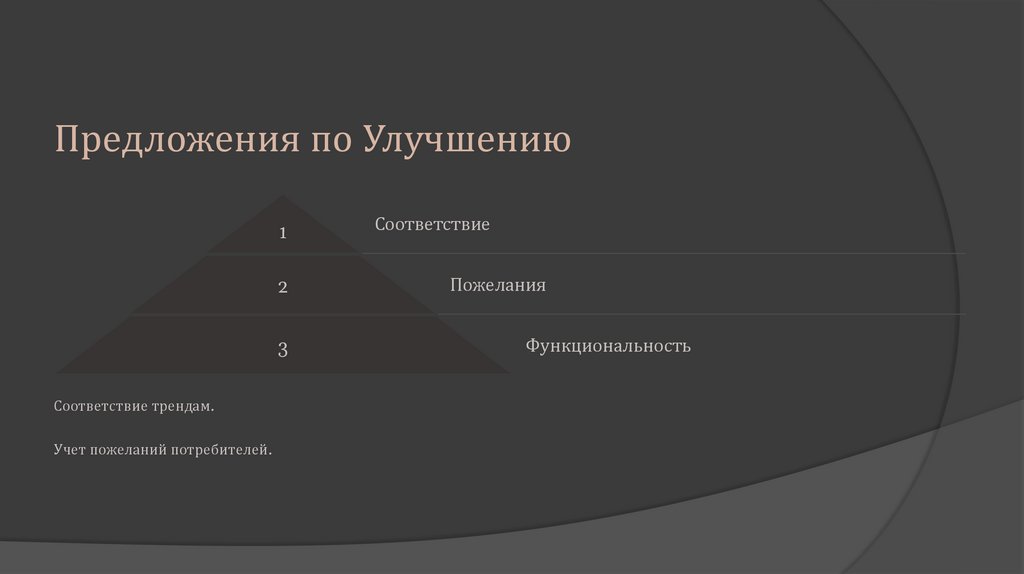 Предложения по Улучшению

1

Соответствие

2

Пожелания

3

Функциональность

Соответствие трендам.

Учет пожеланий потребителей.